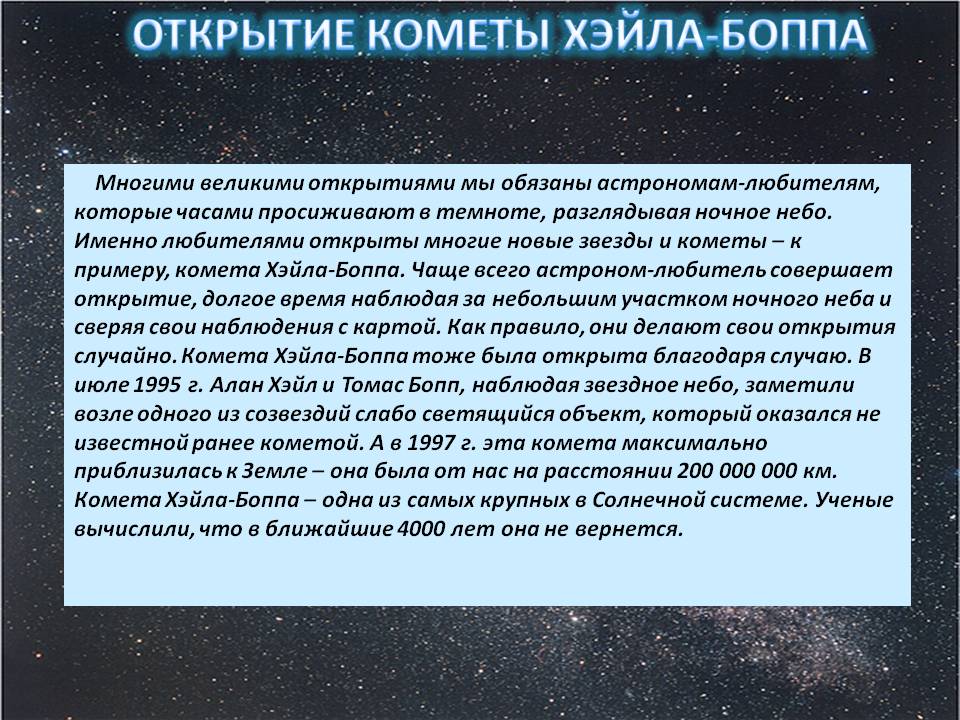 ОТКРЫТИЕ КОМЕТЫ ХЭЙЛА-БОППА

Многими великими открытиями мы обязаны астрономам-любителям, которые часами просиживают в темноте, разглядывая ночное небо. Именно любителями открыты многие новые звезды и кометы – к примеру, комета Хэйла-Боппа. Чаще всего астроном-любитель совершает открытие, долгое время наблюдая за небольшим участком ночного неба и сверяя свои наблюдения с картой. Как правило, они делают свои открытия случайно. Комета Хэйла-Боппа тоже была открыта благодаря случаю. В июле 1995 г. Алан Хэйл и Томас Бопп, наблюдая звездное небо, заметили возле одного из созвездий слабо светящийся объект, который оказался не известной ранее кометой. А в 1997 г. эта комета максимально приблизилась к Земле – она была от нас на расстоянии 200 000 000 км. Комета Хэйла-Боппа – одна из самых крупных в Солнечной системе. Ученые вычислили, что в ближайшие 4000 лет она не вернется.